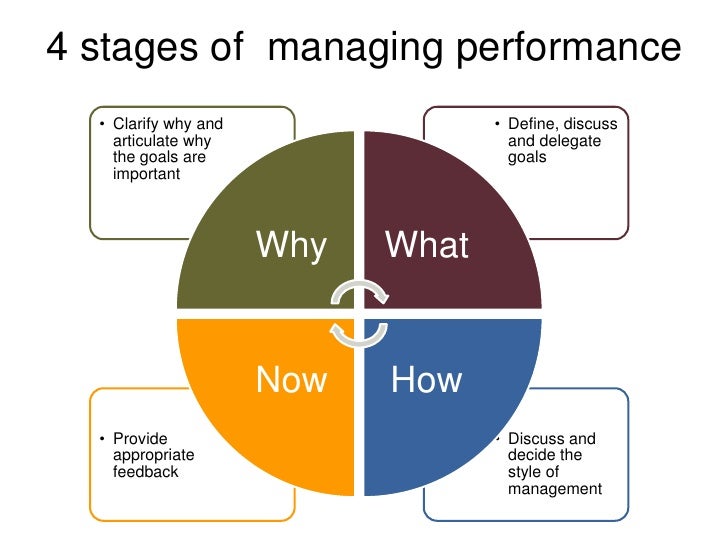 4 stages of managing performance

• Clarify why and articulate why the goals are important

• Define, discuss and delegate goals

Why

What

Now

How

• Provide appropriate feedback

• Discuss and decide the style of management